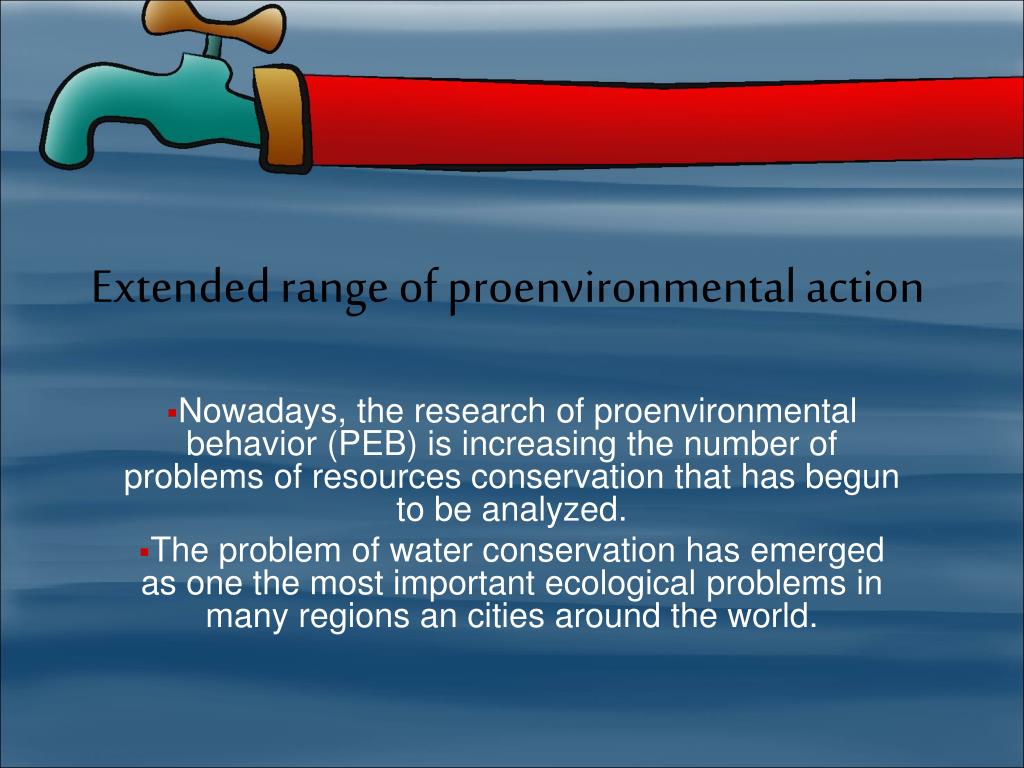 Extended range of proenvironmental action

▪Nowadays, the research of proenvironmental behavior (PEB) is increasing the number of problems of resources conservation that has begun to be analyzed.

▪The problem of water conservation has emerged as one the most important ecological problems in many regions an cities around the world.